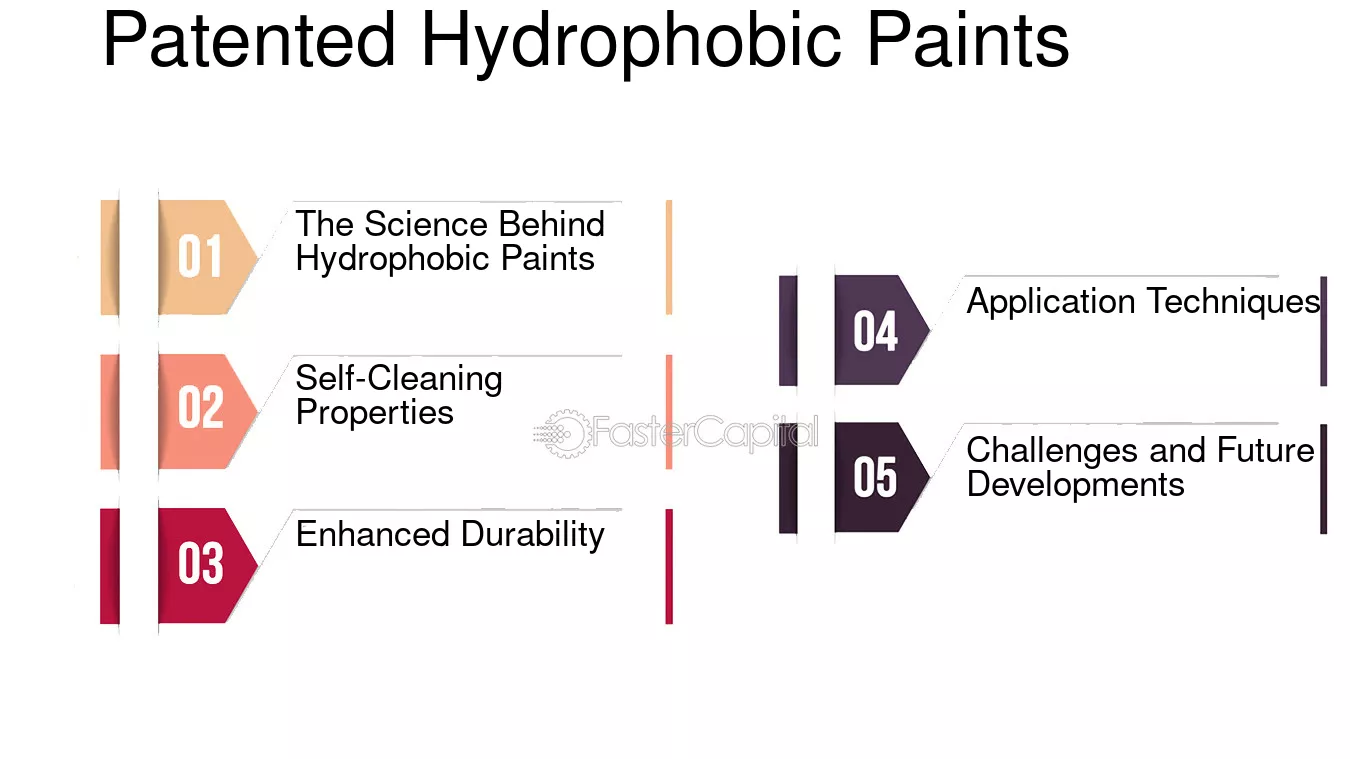 Patented Hydrophobic Paints

01
The Science Behind Hydrophobic Paints

02
Self-Cleaning Properties

03
Enhanced Durability

04
Application Techniques

05
Challenges and Future Developments

FasterCapital